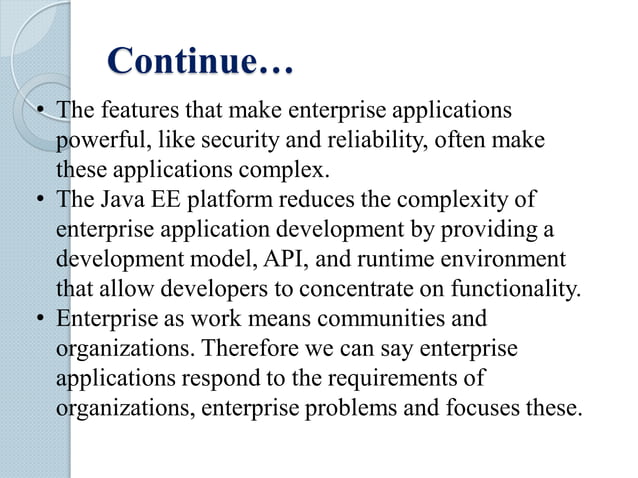 Continue…

• The features that make enterprise applications powerful, like security and reliability, often make these applications complex.
• The Java EE platform reduces the complexity of enterprise application development by providing a development model, API, and runtime environment that allow developers to concentrate on functionality.
• Enterprise as work means communities and organizations. Therefore we can say enterprise applications respond to the requirements of organizations, enterprise problems and focuses these.